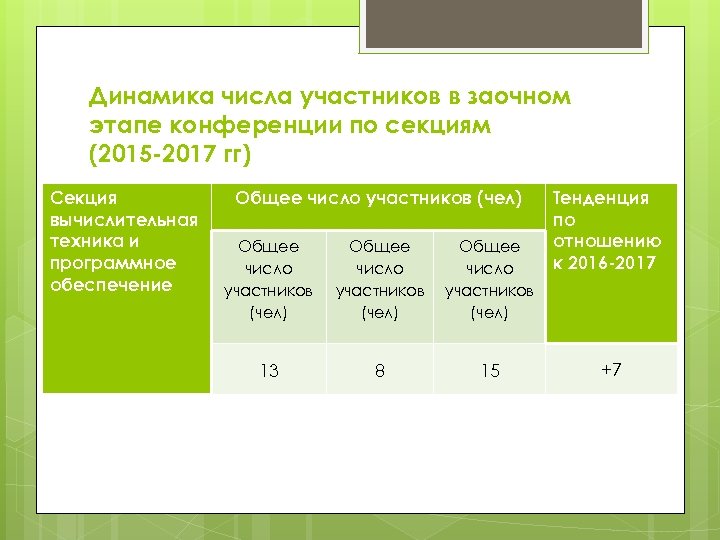 Динамика числа участников в заочном этапе конференции по секциям (2015-2017 гг)

| Секция вычислительная техника и программное обеспечение | Общее число участников (чел) | | | Тенденция по отношению к 2016-2017 |
|---|---|---|---|---|
| | Общее число участников (чел) | Общее число участников (чел) | Общее число участников (чел) | |
| | 13 | 8 | 15 | +7 |